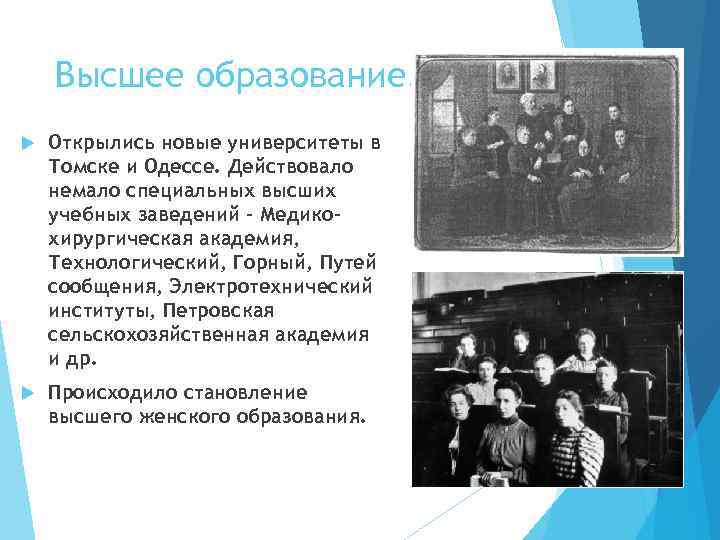 Высшее образование.

Открылись новые университеты в Томске и Одессе. Действовало немало специальных высших учебных заведений - Медико-хирургическая академия, Технологический, Горный, Путей сообщения, Электротехнический институты, Петровская сельскохозяйственная академия и др.

Происходило становление высшего женского образования.